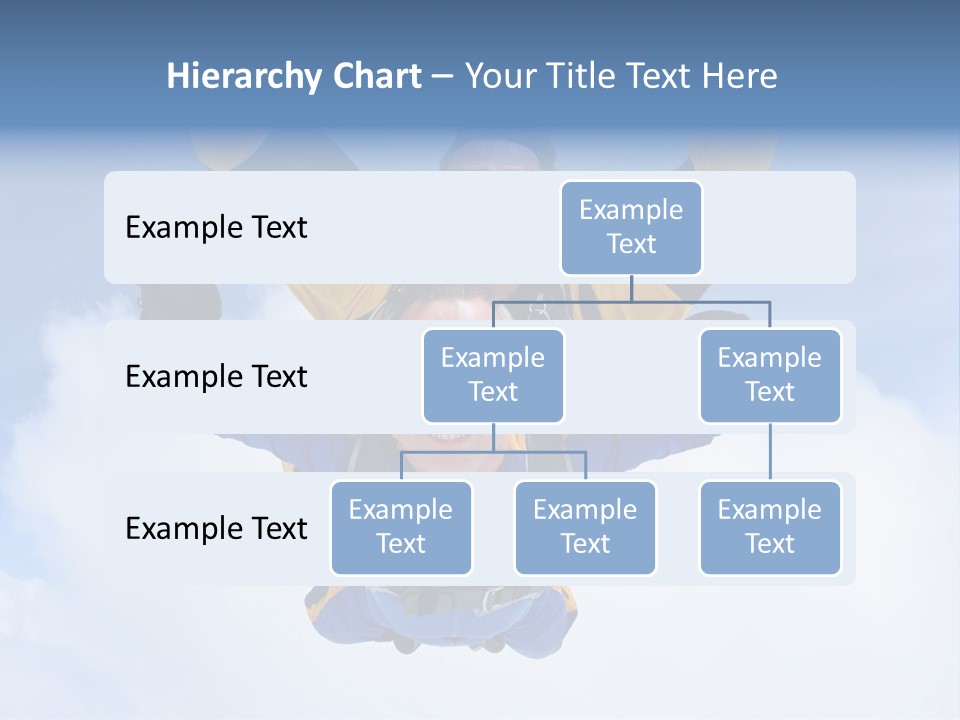 Hierarchy Chart – Your Title Text Here

Example Text

Example Text

Example Text

Example Text

Example Text

Example Text

Example Text

Example Text

Example Text